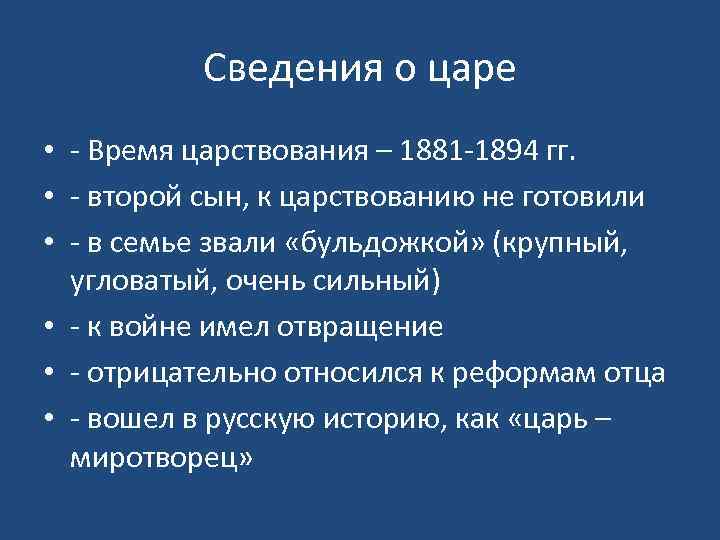 Сведения о царе

• - Время царствования – 1881-1894 гг.
• - второй сын, к царствованию не готовили
• - в семье звали «бульдожкой» (крупный, угловатый, очень сильный)
• - к войне имел отвращение
• - отрицательно относился к реформам отца
• - вошел в русскую историю, как «царь – миротворец»